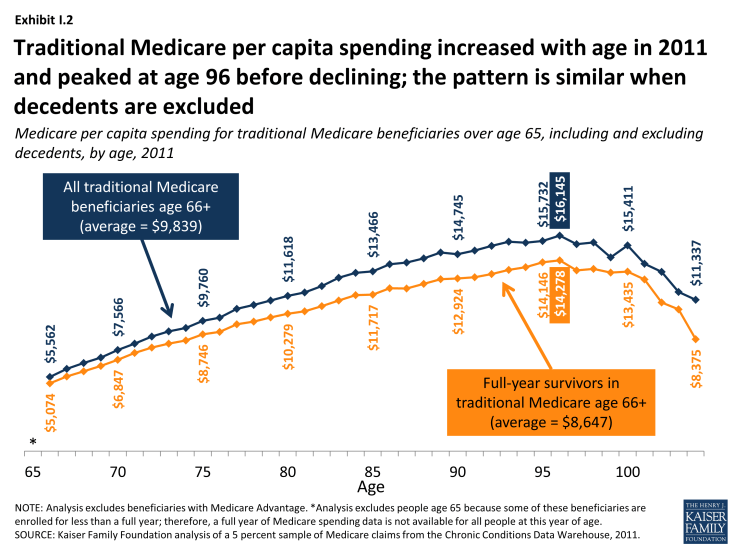 Exhibit I.2

Traditional Medicare per capita spending increased with age in 2011 and peaked at age 96 before declining; the pattern is similar when decedents are excluded

Medicare per capita spending for traditional Medicare beneficiaries over age 65, including and excluding decedents, by age, 2011

All traditional Medicare beneficiaries age 66+ (average = $9,839)

$5,562
$7,566
$9,760
$11,618
$13,466
$14,745
$15,732
$16,145
$15,411
$11,337

$5,074
$6,847
$8,746
$10,279
$11,717
$12,924
$14,146
$14,278
$13,435
$8,375

Full-year survivors in traditional Medicare age 66+ (average = $8,647)

*

65
70
75
80
85
90
95
100
Age

NOTE: Analysis excludes beneficiaries with Medicare Advantage. *Analysis excludes people age 65 because some of these beneficiaries are enrolled for less than a full year; therefore, a full year of Medicare spending data is not available for all people at this year of age.
SOURCE: Kaiser Family Foundation analysis of a 5 percent sample of Medicare claims from the Chronic Conditions Data Warehouse, 2011.

THE HENRY J. KAISER FAMILY FOUNDATION